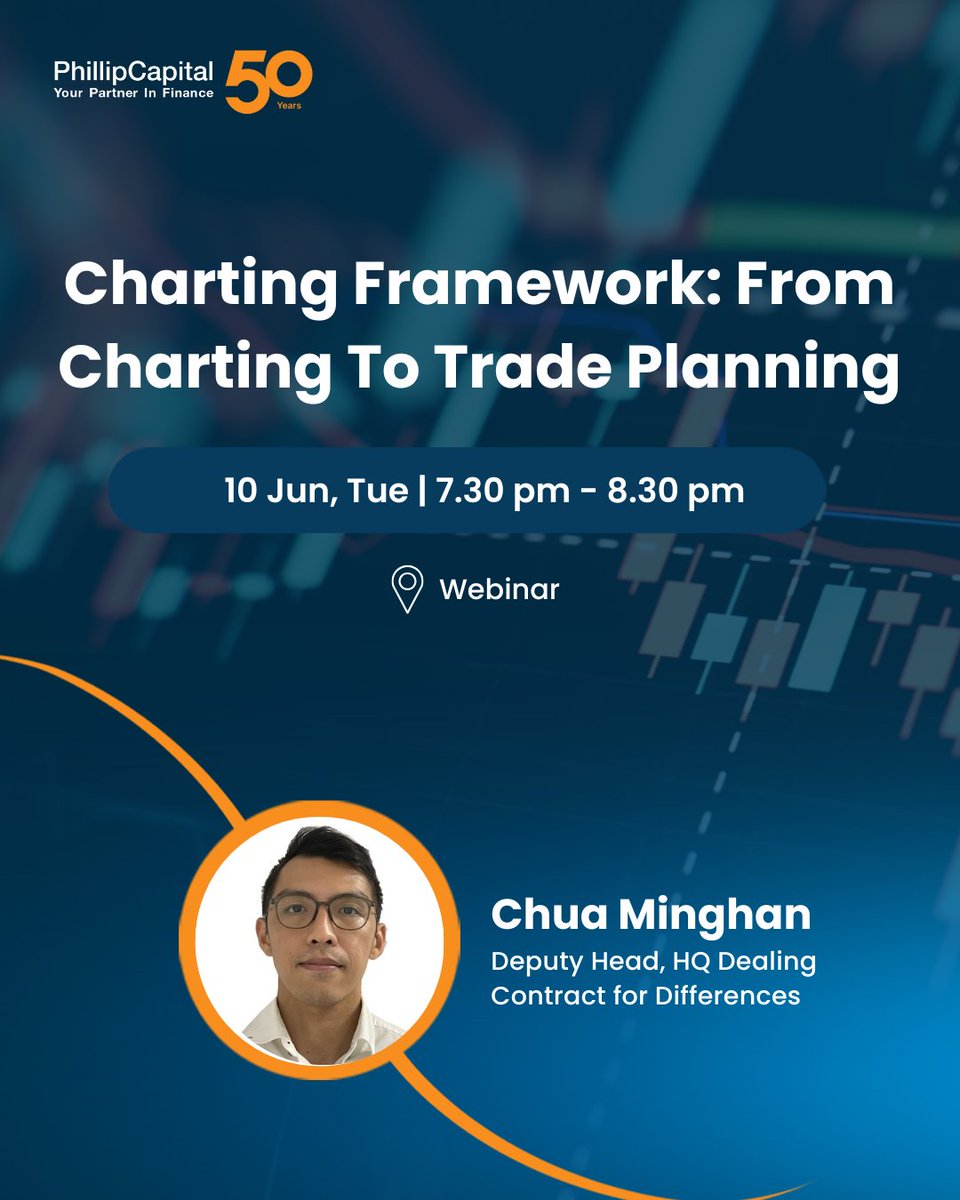 PhillipCapital
Your Partner In Finance
50
Years

Charting Framework: From Charting To Trade Planning

10 Jun, Tue | 7.30 pm - 8.30 pm

Webinar

Chua Minghan
Deputy Head, HQ Dealing
Contract for Differences